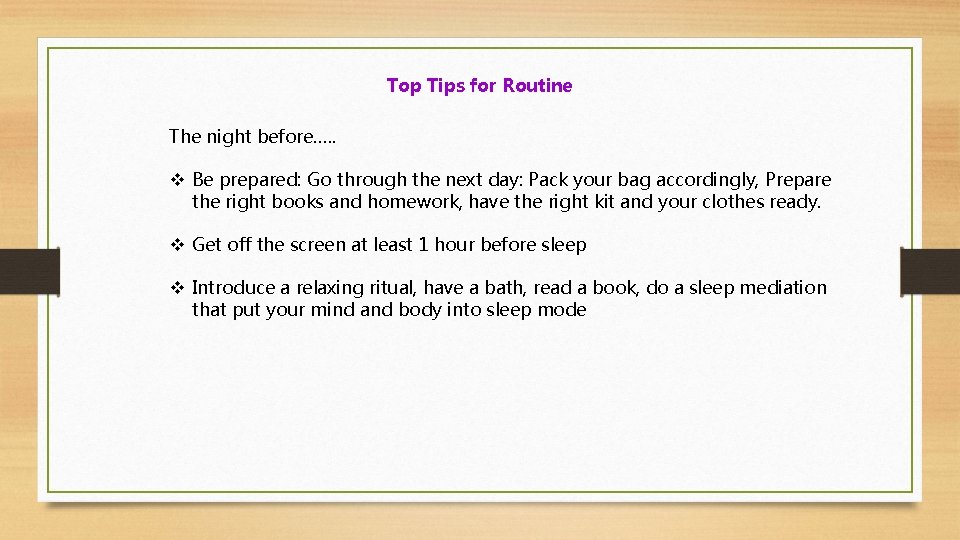 Top Tips for Routine

The night before…..

❖ Be prepared: Go through the next day: Pack your bag accordingly, Prepare the right books and homework, have the right kit and your clothes ready.

❖ Get off the screen at least 1 hour before sleep

❖ Introduce a relaxing ritual, have a bath, read a book, do a sleep mediation that put your mind and body into sleep mode